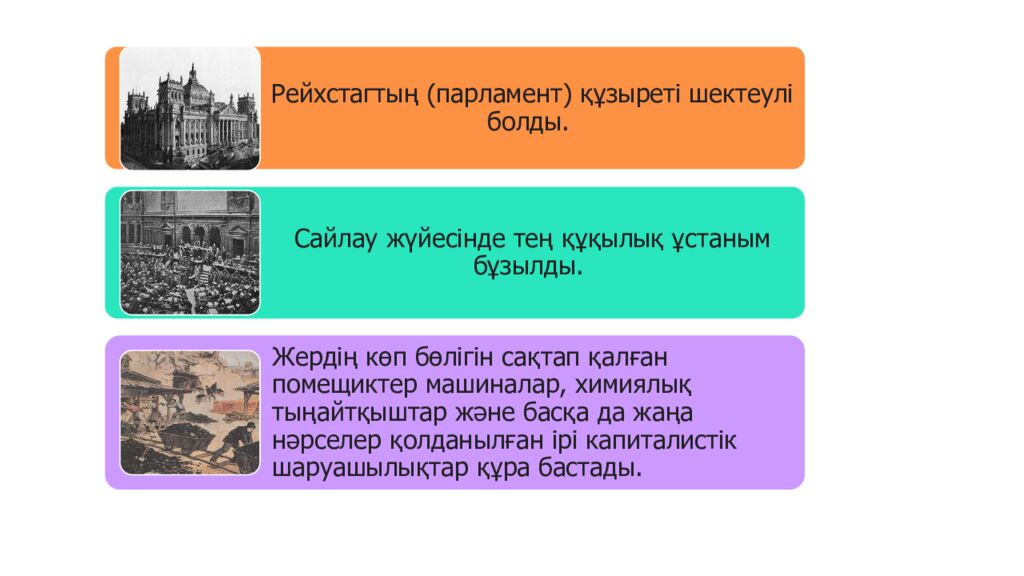 Рейхстагтың (парламент) құзыреті шектеулі болды.

Сайлау жүйесінде тең құқылық ұстаным бұзылды.

Жердің көп бөлігін сақтап қалған помещиктер машиналар, химиялық тыңайтқыштар және басқа да жаңа нәрселер қолданылған ірі капиталистік шаруашылықтар құра бастады.